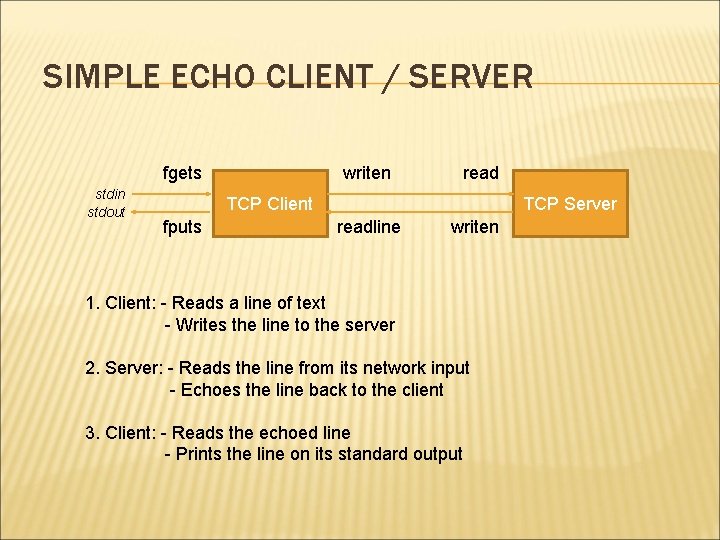 SIMPLE ECHO CLIENT / SERVER

fgets
stdin
stdout
fputs
TCP Client
writen
readline
read
writen
TCP Server

1. Client: - Reads a line of text
- Writes the line to the server

2. Server: - Reads the line from its network input
- Echoes the line back to the client

3. Client: - Reads the echoed line
- Prints the line on its standard output